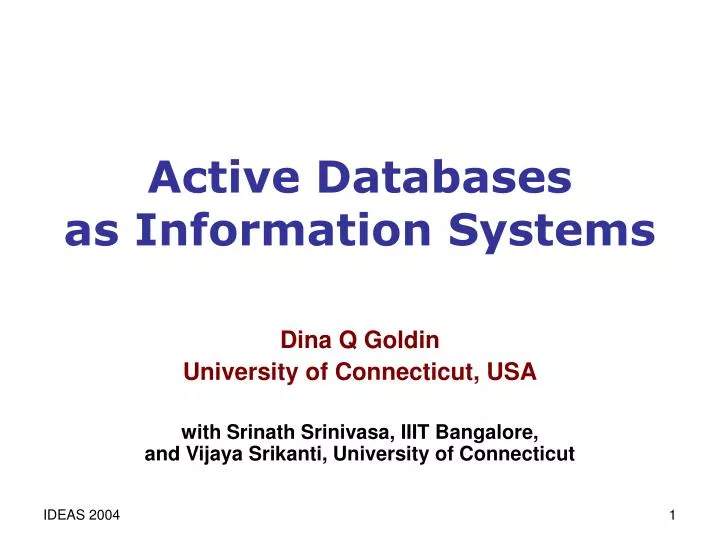 Active Databases
as Information Systems

Dina Q Goldin
University of Connecticut, USA

with Srinath Srinivasa, IIIT Bangalore,
and Vijaya Srikanti, University of Connecticut

IDEAS 2004

1